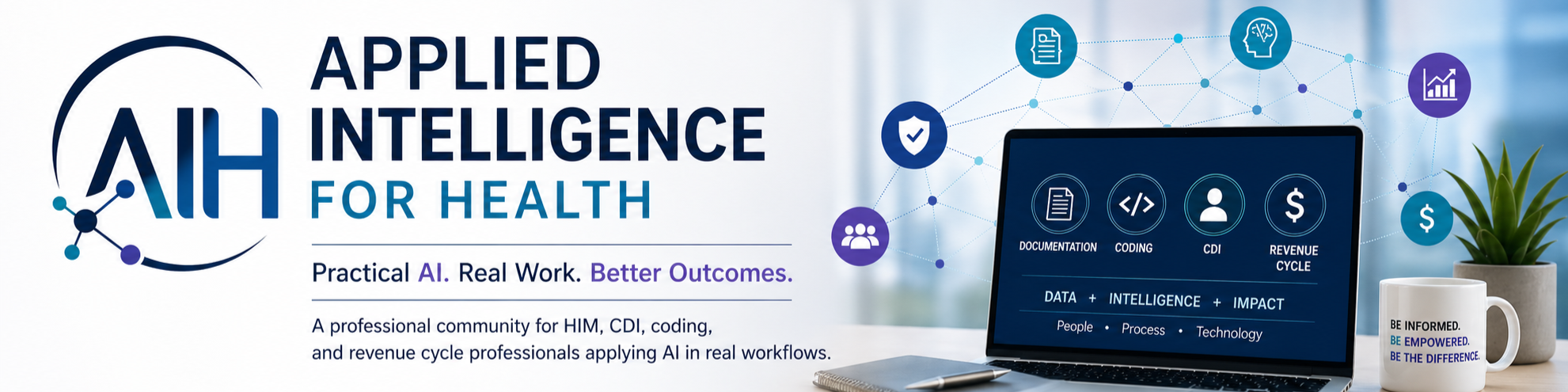 AIH

APPLIED INTELLIGENCE FOR HEALTH

Practical AI. Real Work. Better Outcomes.

A professional community for HIM, CDI, coding, and revenue cycle professionals applying AI in real workflows.

DOCUMENTATION
CODING
CDI
REVENUE CYCLE

DATA + INTELLIGENCE + IMPACT

People • Process • Technology

BE INFORMED.
BE EMPOWERED.
BE THE DIFFERENCE.